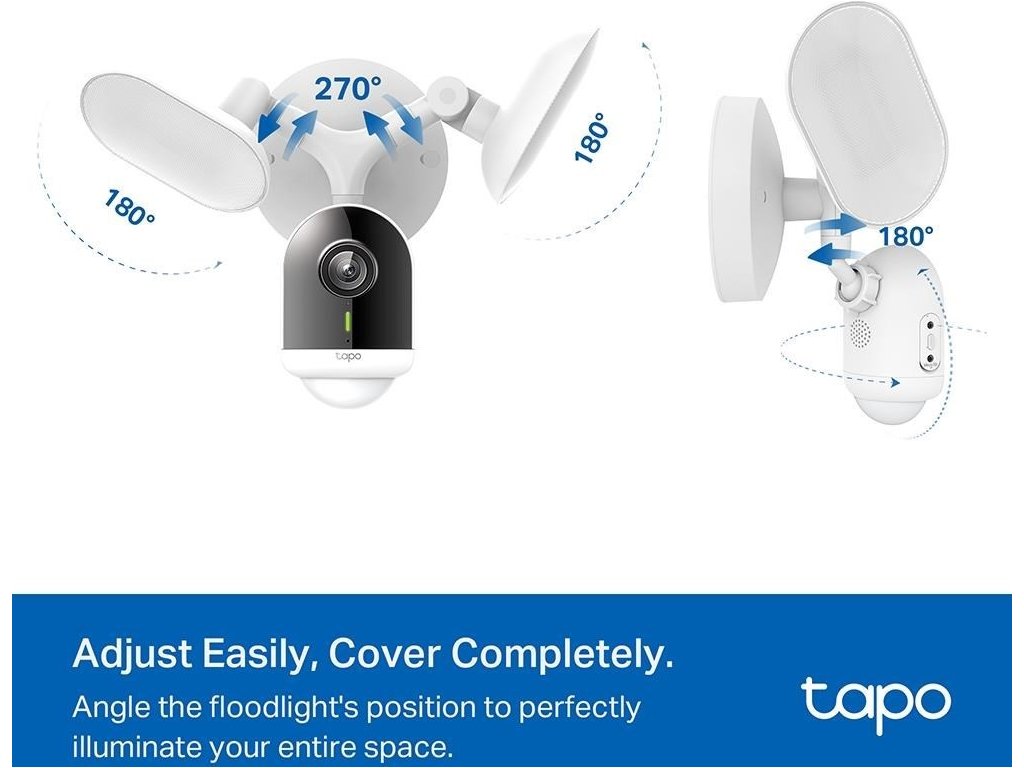 270°

180°

180°

tapo

180°

Adjust Easily, Cover Completely.

Angle the floodlight's position to perfectly illuminate your entire space.

tapo